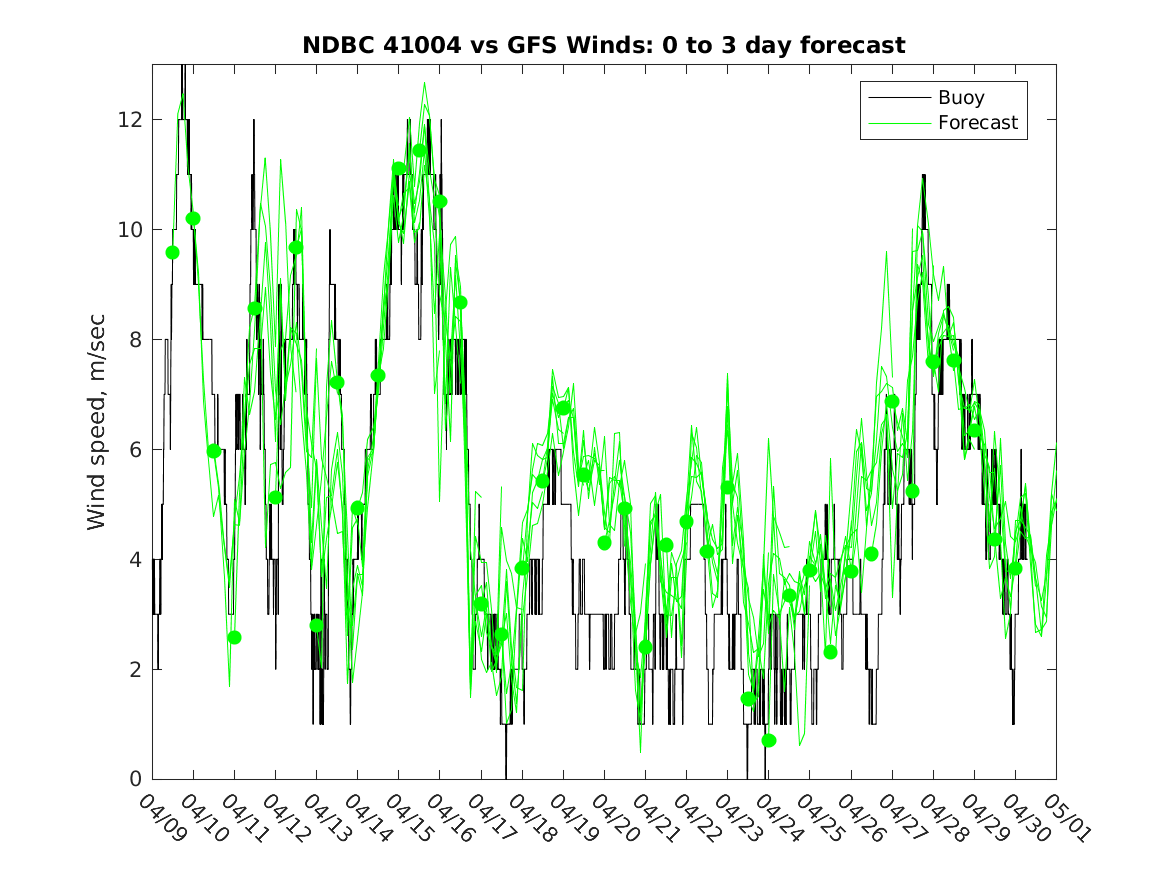 NDBC 41004 vs GFS Winds: 0 to 3 day forecast

Buoy
Forecast

Wind speed, m/sec

12
10
8
6
4
2
0

04/09 04/10 04/11 04/12 04/13 04/14 04/15 04/16 04/17 04/18 04/19 04/20 04/21 04/22 04/23 04/24 04/25 04/26 04/27 04/28 04/29 04/30 05/01